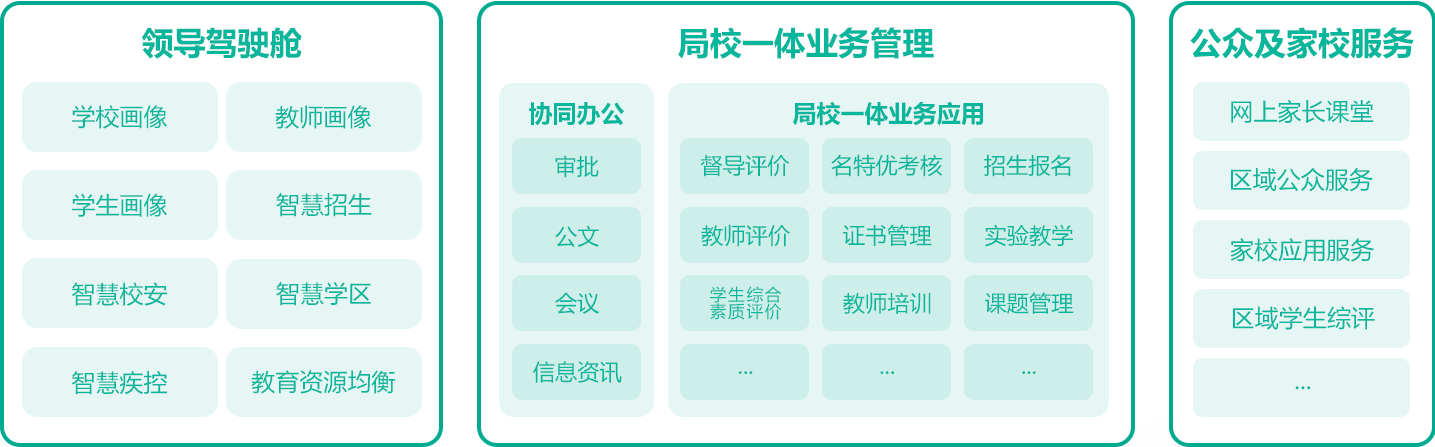 领导驾驶舱

学校画像
教师画像
学生画像
智慧招生
智慧校安
智慧学区
智慧疾控
教育资源均衡

局校一体业务管理

协同办公
审批
公文
会议
信息资讯

局校一体业务应用
督导评价
名特优考核
招生报名
教师评价
证书管理
实验教学
学生综合素质评价
教师培训
课题管理
...
...
...

公众及家校服务

网上家长课堂
区域公众服务
家校应用服务
区域学生综评
...